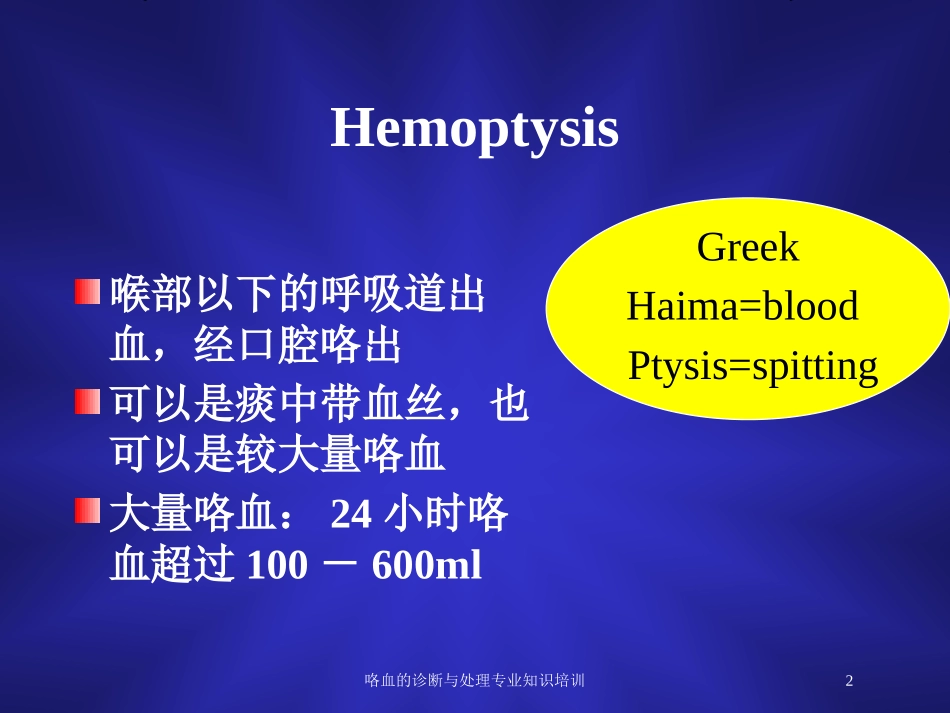 Hemoptysis

喉部以下的呼吸道出血，经口腔咯出

可以是痰中带血丝，也可以是较大量咯血

大量咯血： 24 小时咯血超过 100 － 600ml

Greek
Haima=blood
Ptysis=spitting

咯血的诊断与处理专业知识培训

2